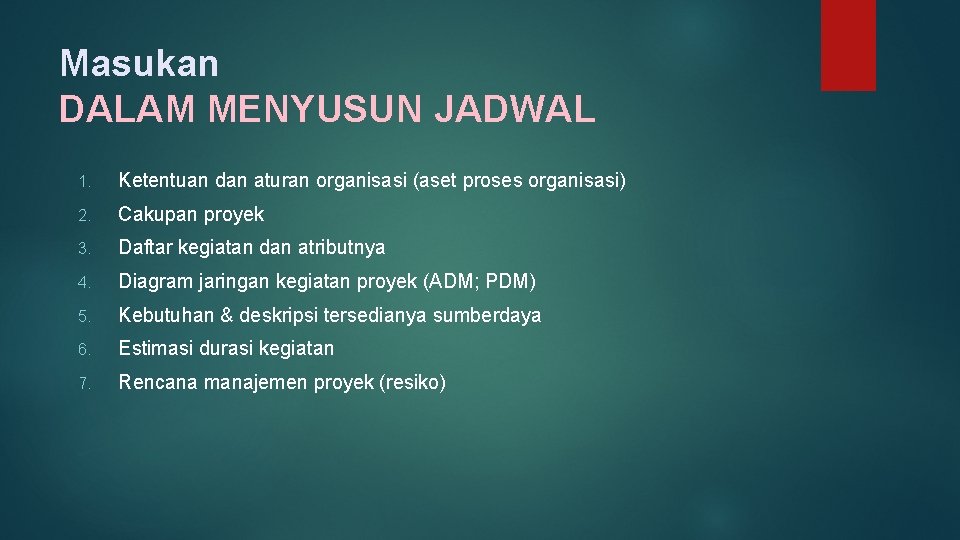 Masukan
DALAM MENYUSUN JADWAL

1. Ketentuan dan aturan organisasi (aset proses organisasi)
2. Cakupan proyek
3. Daftar kegiatan dan atributnya
4. Diagram jaringan kegiatan proyek (ADM; PDM)
5. Kebutuhan & deskripsi tersedianya sumberdaya
6. Estimasi durasi kegiatan
7. Rencana manajemen proyek (resiko)